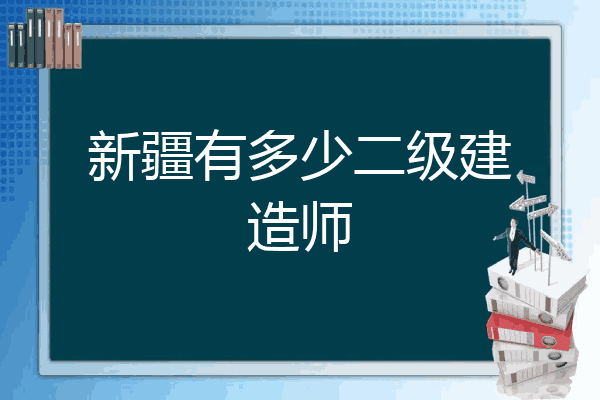 新疆有多少二级建造师